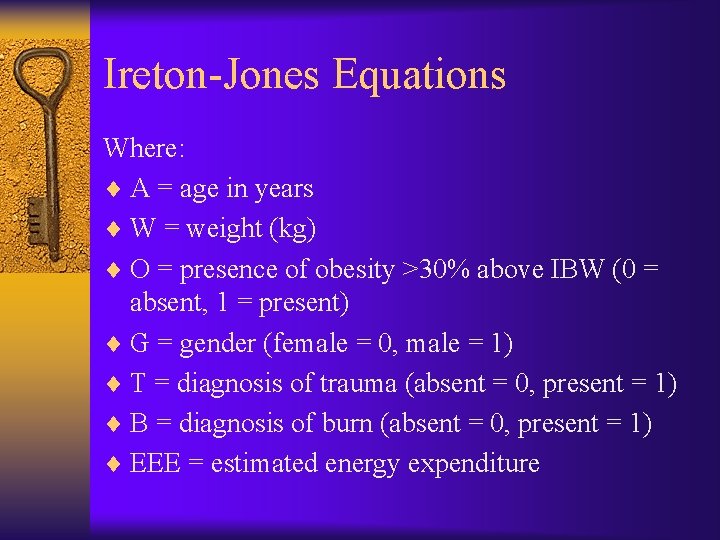 Ireton-Jones Equations

Where:

♦ A = age in years
♦ W = weight (kg)
♦ O = presence of obesity >30% above IBW (0 = absent, 1 = present)
♦ G = gender (female = 0, male = 1)
♦ T = diagnosis of trauma (absent = 0, present = 1)
♦ B = diagnosis of burn (absent = 0, present = 1)
♦ EEE = estimated energy expenditure